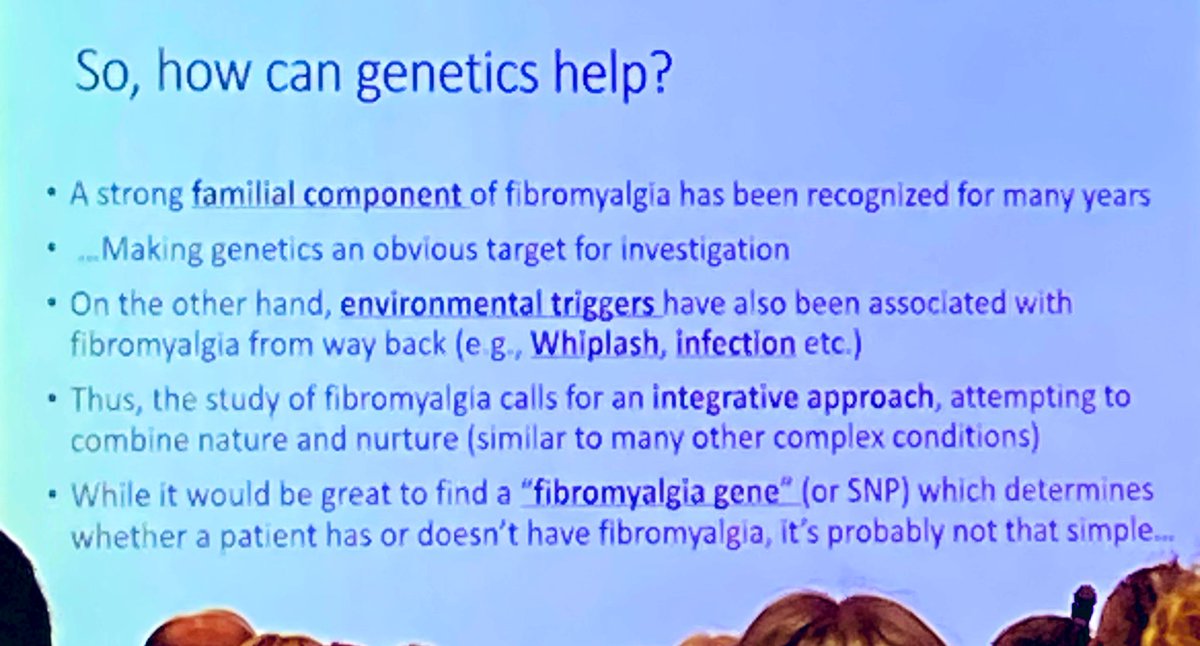 So, how can genetics help?

• A strong familial component of fibromyalgia has been recognized for many years

• ...Making genetics an obvious target for investigation

• On the other hand, environmental triggers have also been associated with fibromyalgia from way back (e.g., Whiplash, infection etc.)

• Thus, the study of fibromyalgia calls for an integrative approach, attempting to combine nature and nurture (similar to many other complex conditions)

• While it would be great to find a "fibromyalgia gene" (or SNP) which determines whether a patient has or doesn't have fibromyalgia, it's probably not that simple...